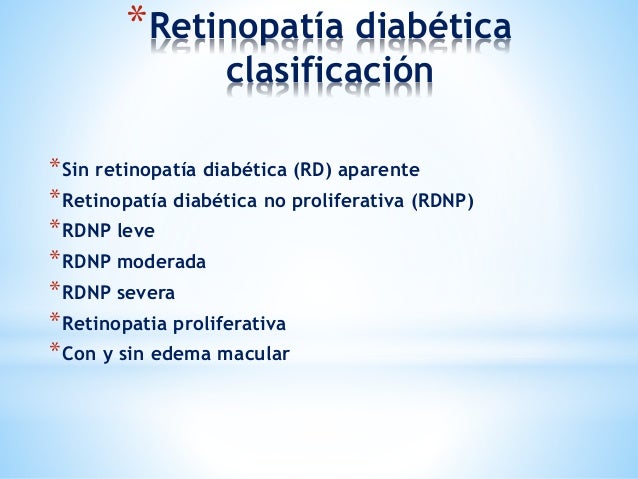 *Retinopatía diabética clasificación

*Sin retinopatía diabética (RD) aparente
*Retinopatía diabética no proliferativa (RDNP)
*RDNP leve
*RDNP moderada
*RDNP severa
*Retinopatia proliferativa
*Con y sin edema macular